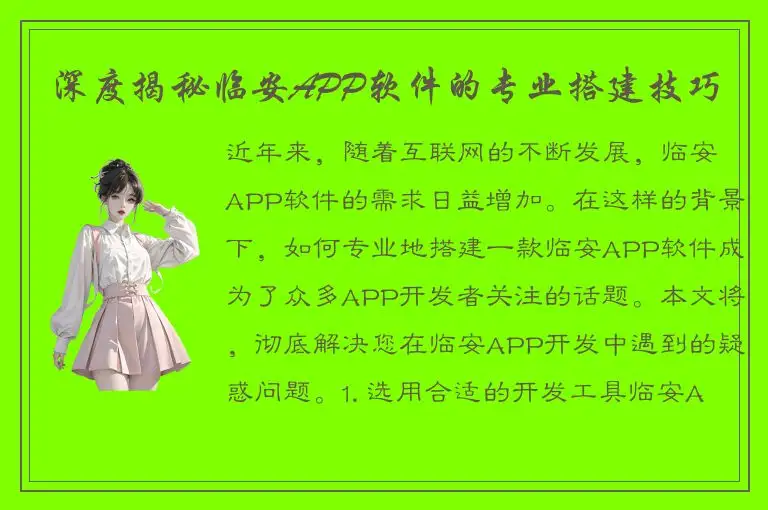 深度揭秘临安APP软件的专业搭建技巧

近年来，随着互联网的不断发展，临安APP软件的需求日益增加。在这样的背景下，如何专业地搭建一款临安APP软件成为了众多APP开发者关注的话题。本文将，彻底解决您在临安APP开发中遇到的疑惑问题。1. 选用合适的开发工具临安A